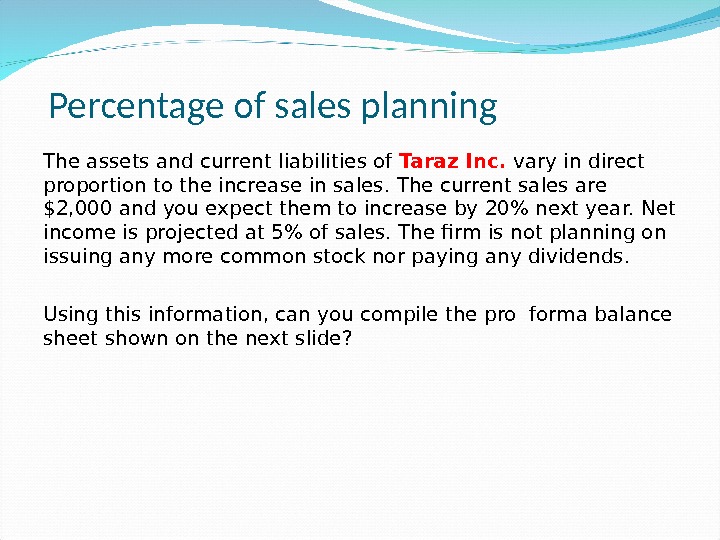 Percentage of sales planning

The assets and current liabilities of Taraz Inc. vary in direct proportion to the increase in sales. The current sales are \$2,000 and you expect them to increase by 20% next year. Net income is projected at 5% of sales. The firm is not planning on issuing any more common stock nor paying any dividends.

Using this information, can you compile the pro forma balance sheet shown on the next slide?